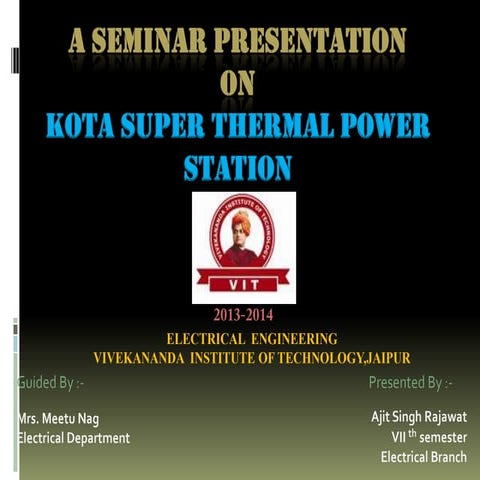 A SEMINAR PRESENTATION
ON
KOTA SUPER THERMAL POWER STATION

VIVEKANANDA INSTITUTE OF TECHNOLOGY
VIT

2013-2014
ELECTRICAL ENGINEERING
VIVEKANANDA INSTITUTE OF TECHNOLOGY,JAIPUR

Guided By :-
Mrs. Meetu Nag
Electrical Department

Presented By :-
Ajit Singh Rajawat
VII $^{th}$ semester
Electrical Branch